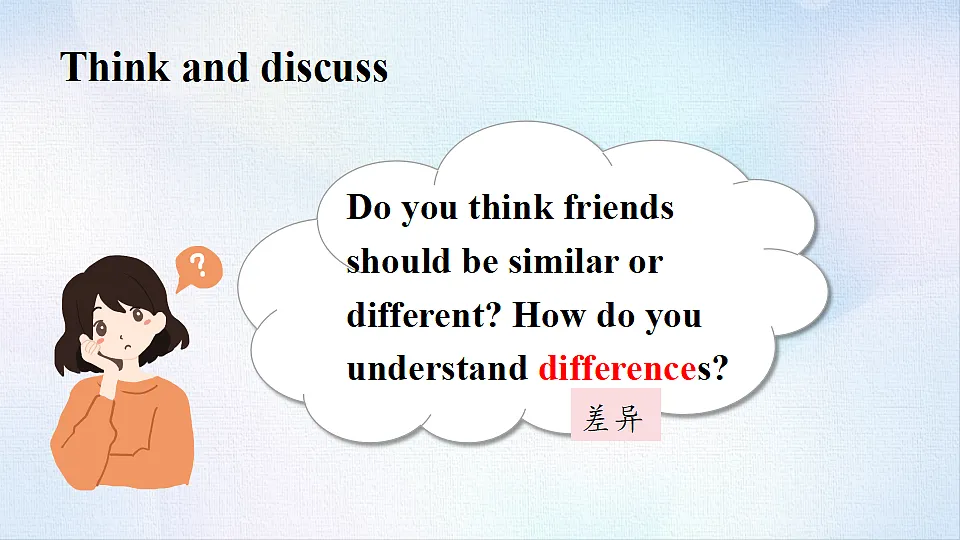 Think and discuss

?

Do you think friends should be similar or different? How do you understand differences?

差异